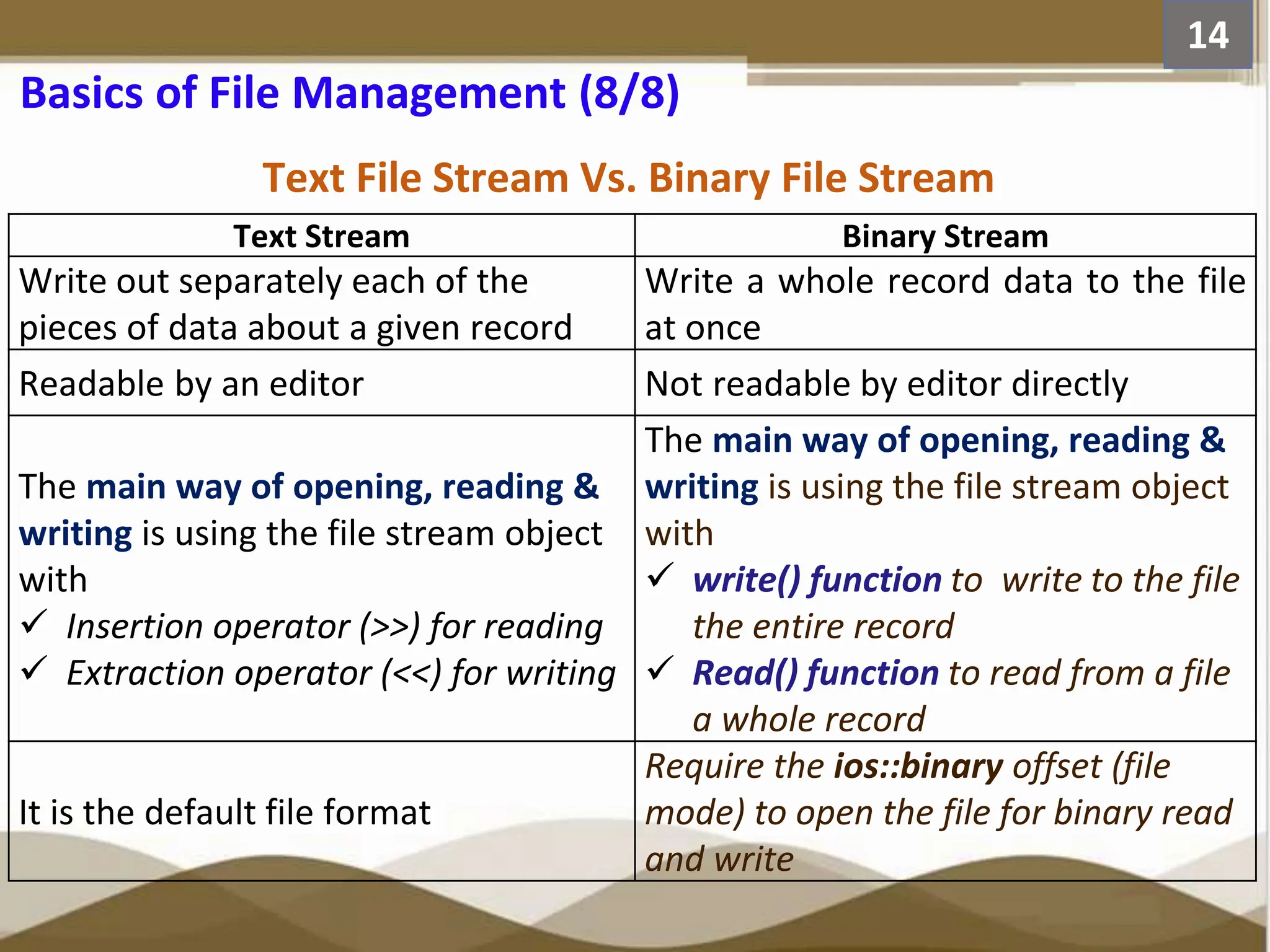 14

Basics of File Management (8/8)

Text File Stream Vs. Binary File Stream

| Text Stream | Binary Stream |
|---|---|
| Write out separately each of the pieces of data about a given record | Write a whole record data to the file at once |
| Readable by an editor | Not readable by editor directly |
| The main way of opening, reading & writing is using the file stream object with ✓ Insertion operator (>>) for reading ✓ Extraction operator (<<) for writing | The main way of opening, reading & writing is using the file stream object with ✓ write() function to write to the file the entire record ✓ Read() function to read from a file a whole record |
| It is the default file format | Require the ios::binary offset (file mode) to open the file for binary read and write |